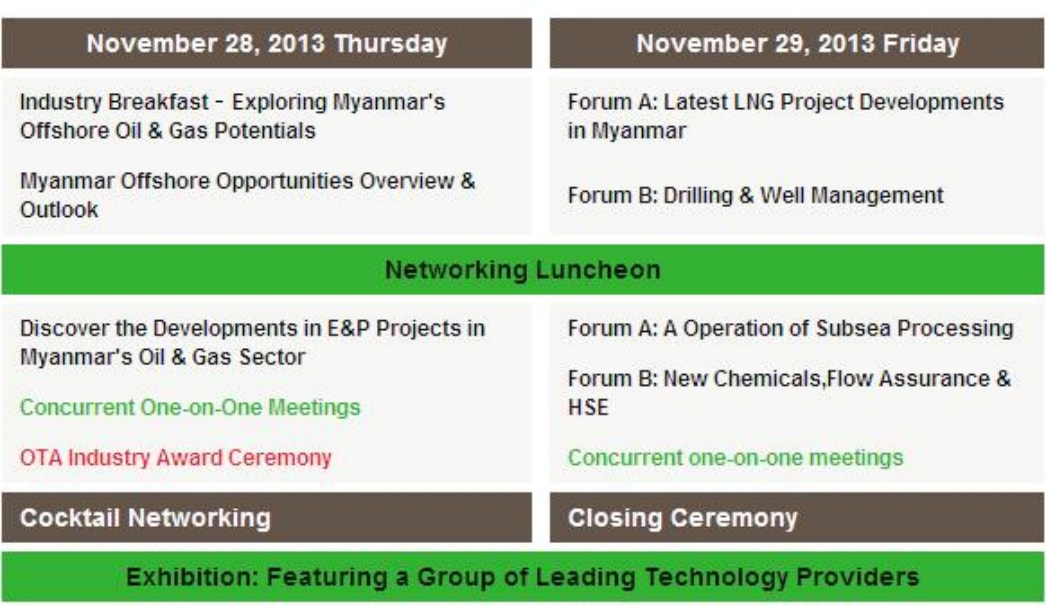 November 28, 2013 Thursday

Industry Breakfast - Exploring Myanmar's Offshore Oil & Gas Potentials

Myanmar Offshore Opportunities Overview & Outlook

November 29, 2013 Friday

Forum A: Latest LNG Project Developments in Myanmar

Forum B: Drilling & Well Management

Networking Luncheon

Discover the Developments in E&P Projects in Myanmar's Oil & Gas Sector

Concurrent One-on-One Meetings

OTA Industry Award Ceremony

Forum A: A Operation of Subsea Processing

Forum B: New Chemicals,Flow Assurance & HSE

Concurrent one-on-one meetings

Cocktail Networking

Closing Ceremony

Exhibition: Featuring a Group of Leading Technology Providers